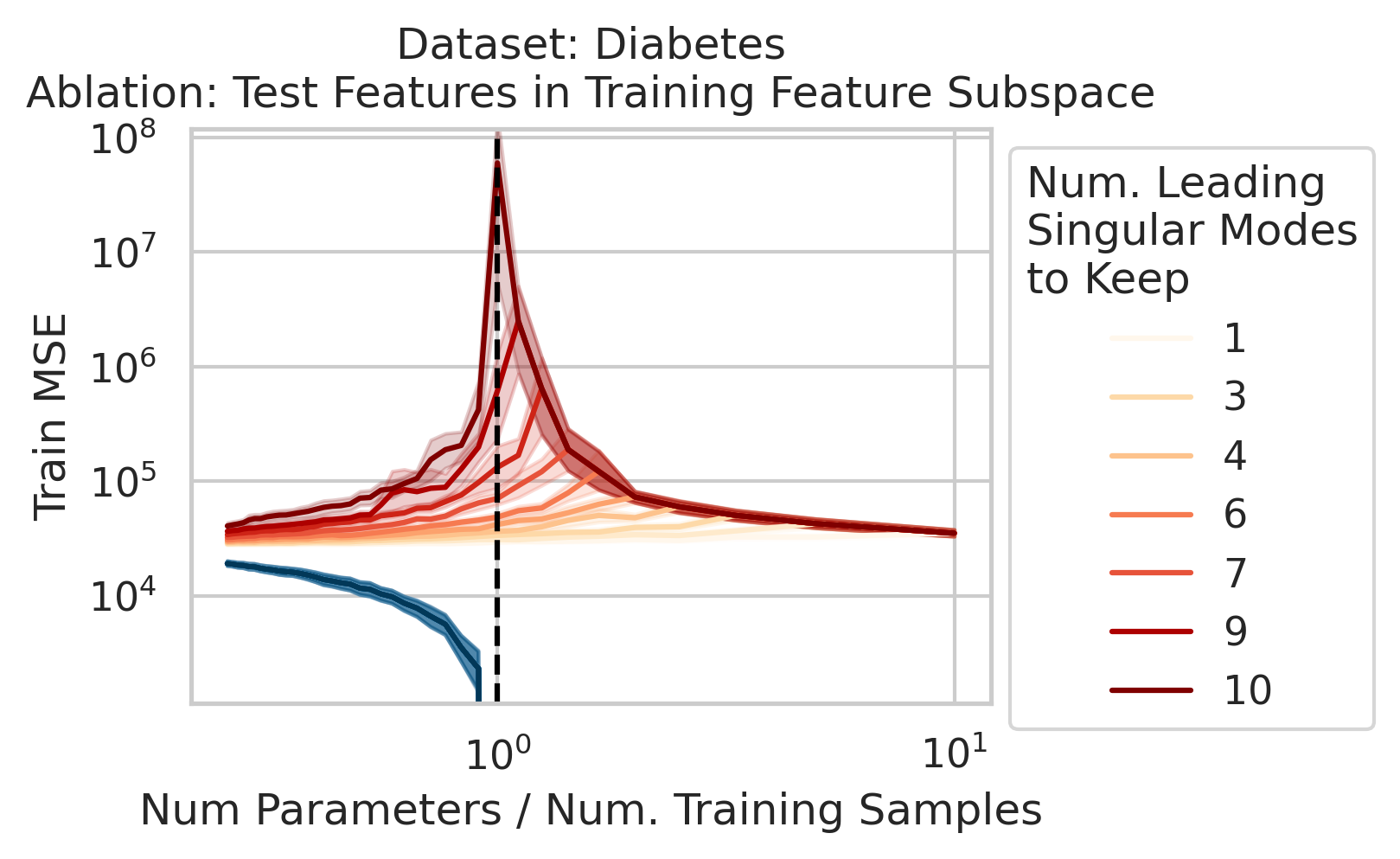 Dataset: Diabetes
Ablation: Test Features in Training Feature Subspace

Train MSE

$10^8$
$10^7$
$10^6$
$10^5$
$10^4$

$10^0$
$10^1$

Num Parameters / Num. Training Samples

Num. Leading Singular Modes to Keep
1
3
4
6
7
9
10